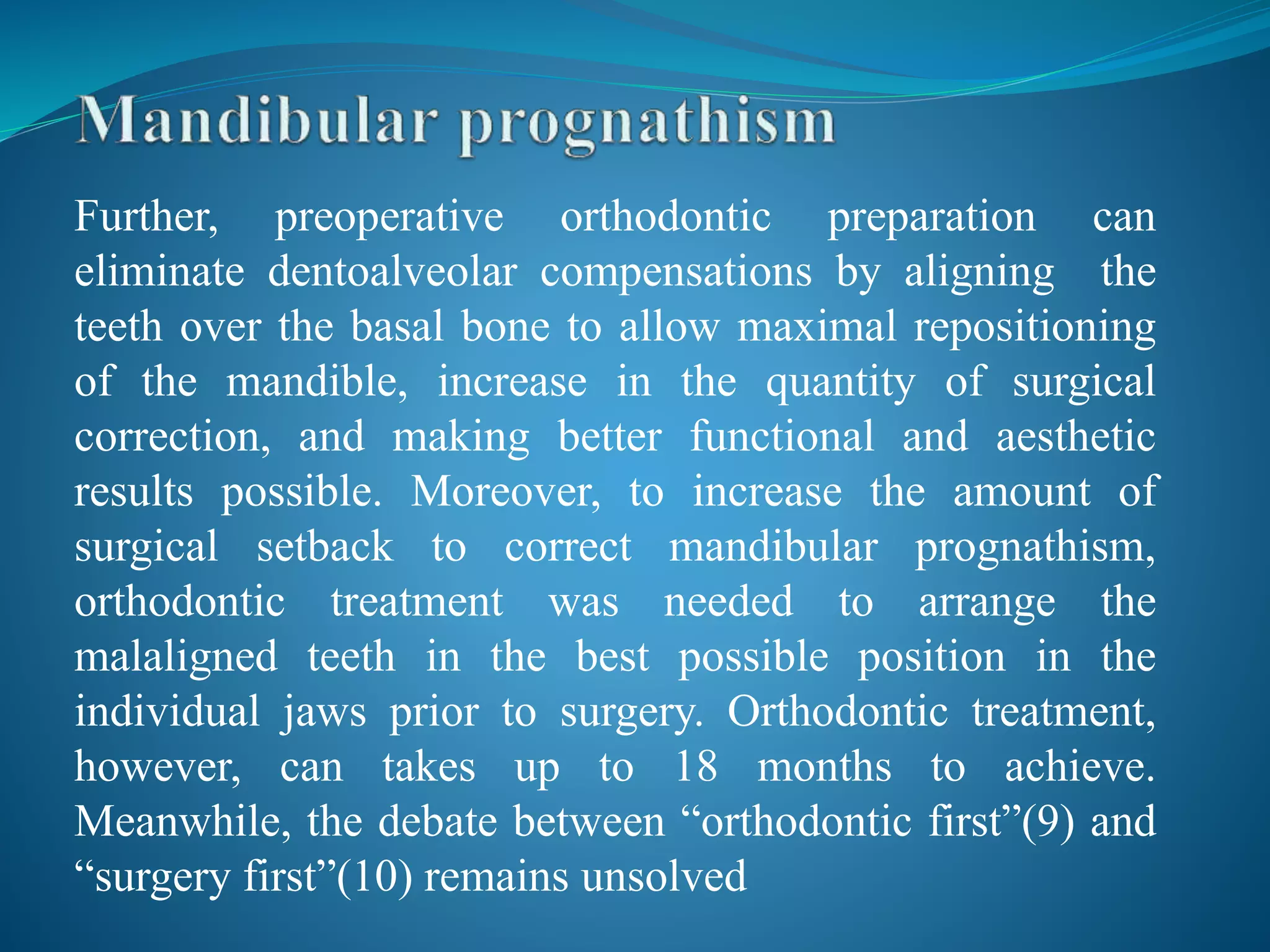 Mandibular prognathism

Further, preoperative orthodontic preparation can eliminate dentoalveolar compensations by aligning the teeth over the basal bone to allow maximal repositioning of the mandible, increase in the quantity of surgical correction, and making better functional and aesthetic results possible. Moreover, to increase the amount of surgical setback to correct mandibular prognathism, orthodontic treatment was needed to arrange the malaligned teeth in the best possible position in the individual jaws prior to surgery. Orthodontic treatment, however, can takes up to 18 months to achieve. Meanwhile, the debate between “orthodontic first”(9) and “surgery first”(10) remains unsolved